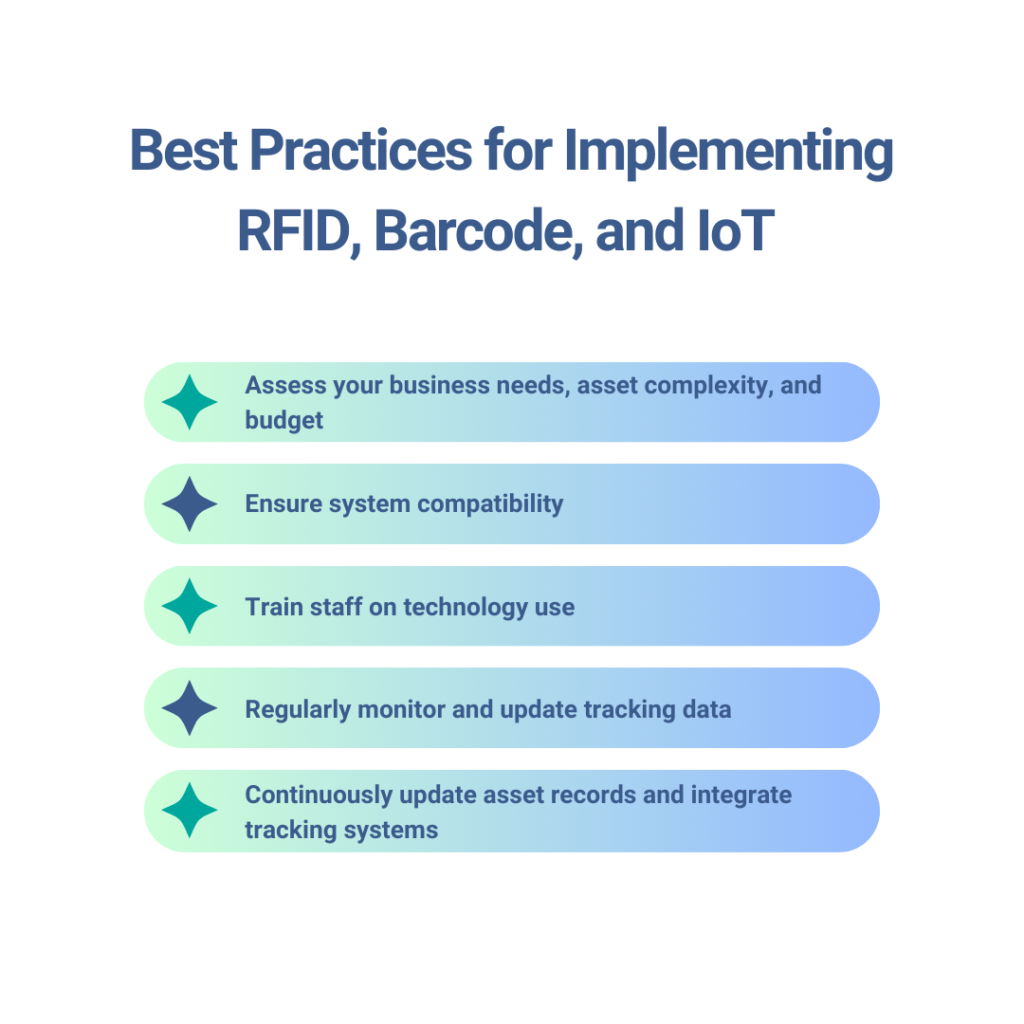 Best Practices for Implementing RFID, Barcode, and IoT

Assess your business needs, asset complexity, and budget

Ensure system compatibility

Train staff on technology use

Regularly monitor and update tracking data

Continuously update asset records and integrate tracking systems